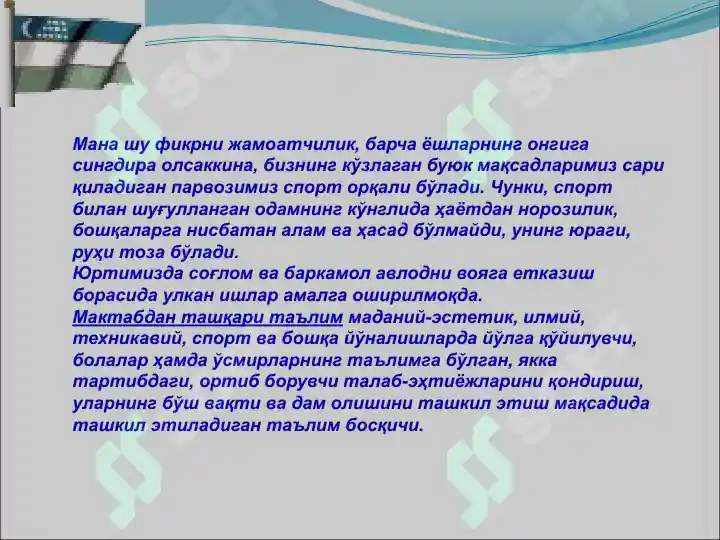 Мана шу фикрни жамоатчилик, барча ёшларнинг онгига сингдира олсаккина, бизнинг кўзлаган буюк мақсадларимиз сари қиладиган парвозимиз спорт орқали бўлади. Чунки, спорт билан шуғулланган одамнинг кўнглида ҳаётдан норозилик, бошқаларга нисбатан алам ва ҳасад бўлмайди, унинг юраги, руҳи тоза бўлади.
Юртимизда соғлом ва баркамол авлодни вояга етказиш борасида улкан ишлар амалга оширилмоқда.
Мактабдан ташқари таълим маданий-эстетик, илмий, техникавий, спорт ва бошқа йўналишларда йўлга қўйилувчи, болалар ҳамда ўсмирларнинг таълимга бўлган, якка тартибдаги, ортиб борувчи талаб-эҳтиёжларини қондириш, уларнинг бўш вақти ва дам олишини ташкил этиш мақсадида ташкил этиладиган таълим босқичи.